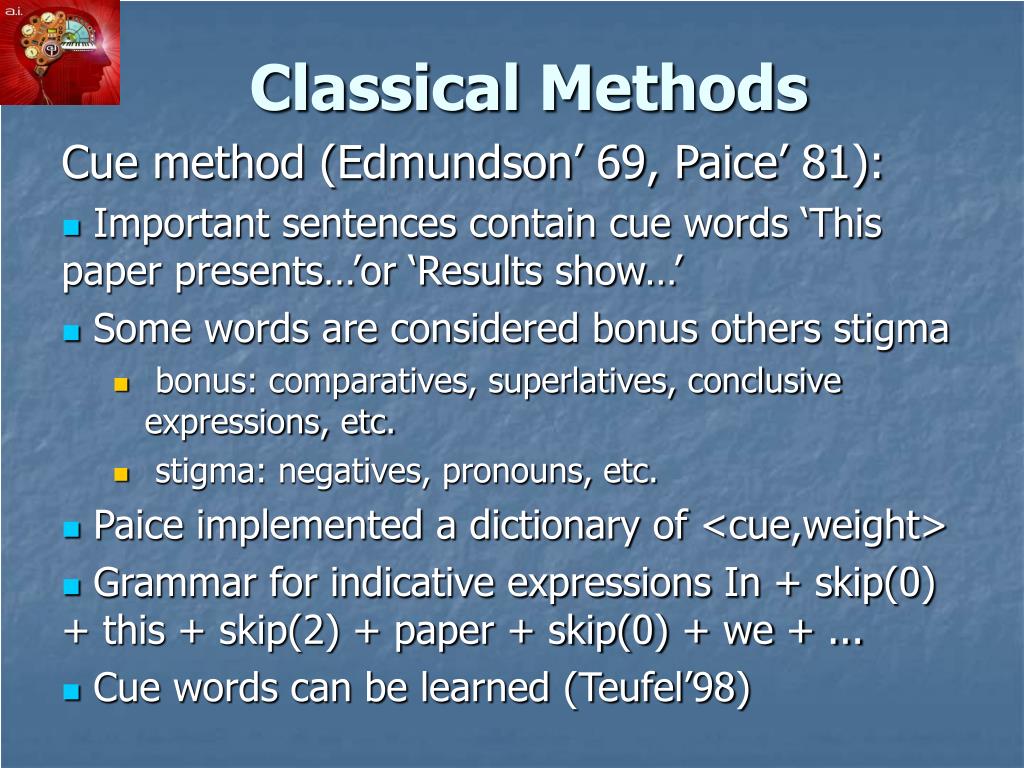 a.i.

Classical Methods

Cue method (Edmundson’ 69, Paice’ 81):

Important sentences contain cue words ‘This paper presents…’or ‘Results show…’

Some words are considered bonus others stigma

bonus: comparatives, superlatives, conclusive expressions, etc.

stigma: negatives, pronouns, etc.

Paice implemented a dictionary of <cue,weight>

Grammar for indicative expressions In + skip(0) + this + skip(2) + paper + skip(0) + we + ...

Cue words can be learned (Teufel’98)